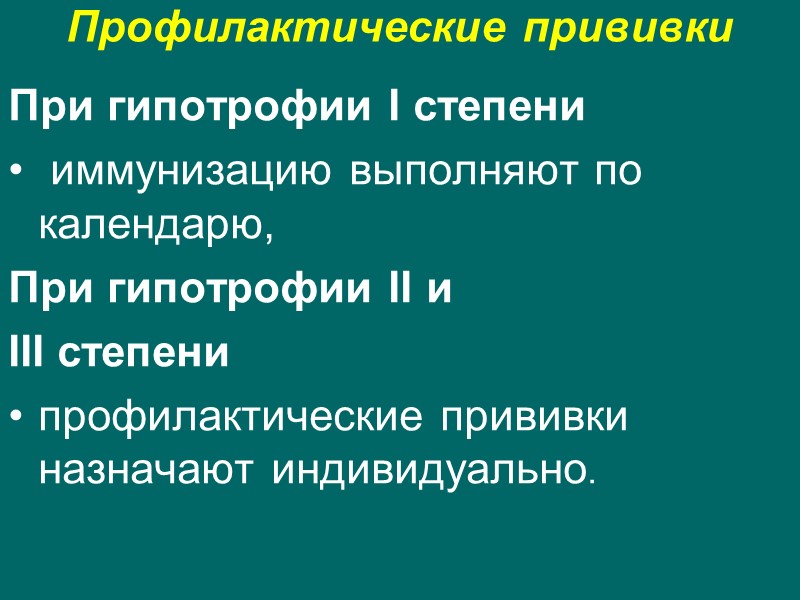 Профилактические прививки

При гипотрофии I степени

• иммунизацию выполняют по календарю,

При гипотрофии II и III степени

• профилактические прививки назначают индивидуально.